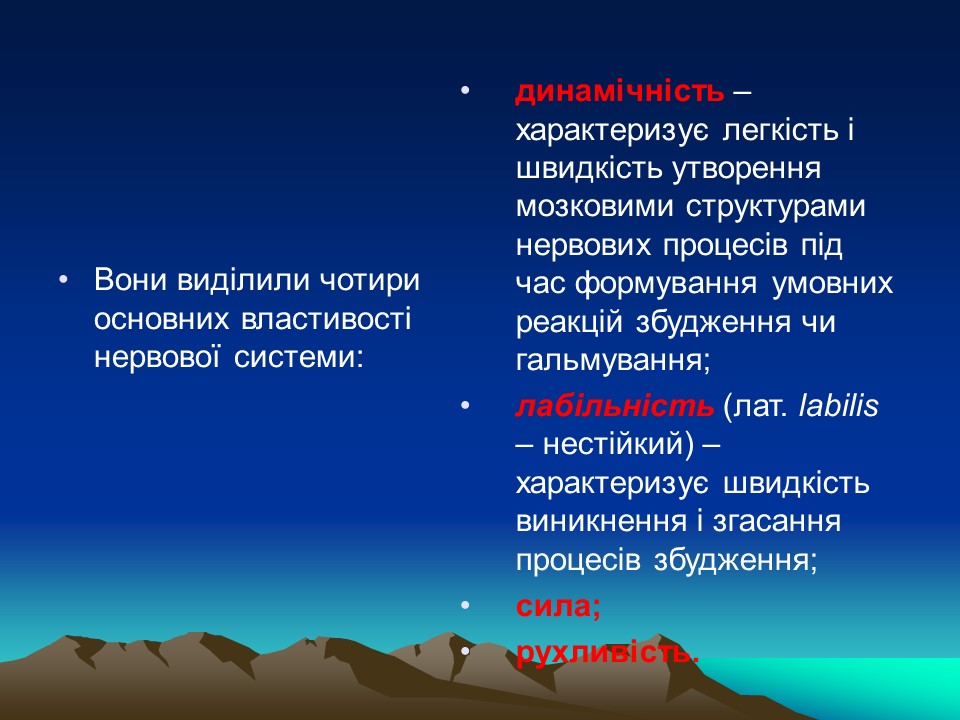 • Вони виділили чотири основних властивості нервової системи:

• динамічність – характеризує легкість і швидкість утворення мозковими структурами нервових процесів під час формування умовних реакцій збудження чи гальмування;

• лабільність (лат. labilis – нестійкий) – характеризує швидкість виникнення і згасання процесів збудження;

• сила;

• рухливість.